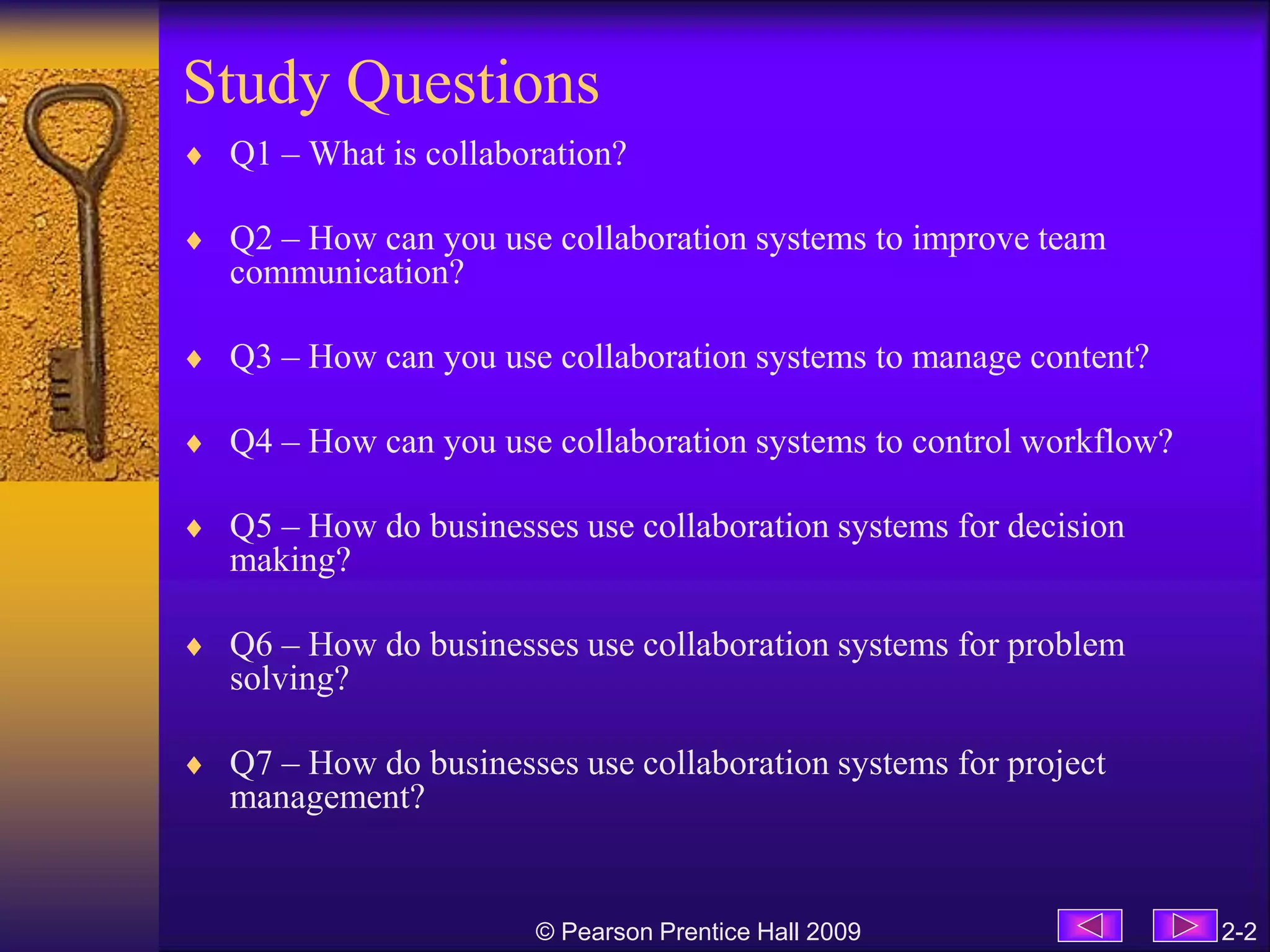 Study Questions

♦ Q1 – What is collaboration?

♦ Q2 – How can you use collaboration systems to improve team communication?

♦ Q3 – How can you use collaboration systems to manage content?

♦ Q4 – How can you use collaboration systems to control workflow?

♦ Q5 – How do businesses use collaboration systems for decision making?

♦ Q6 – How do businesses use collaboration systems for problem solving?

♦ Q7 – How do businesses use collaboration systems for project management?

© Pearson Prentice Hall 2009

2-2